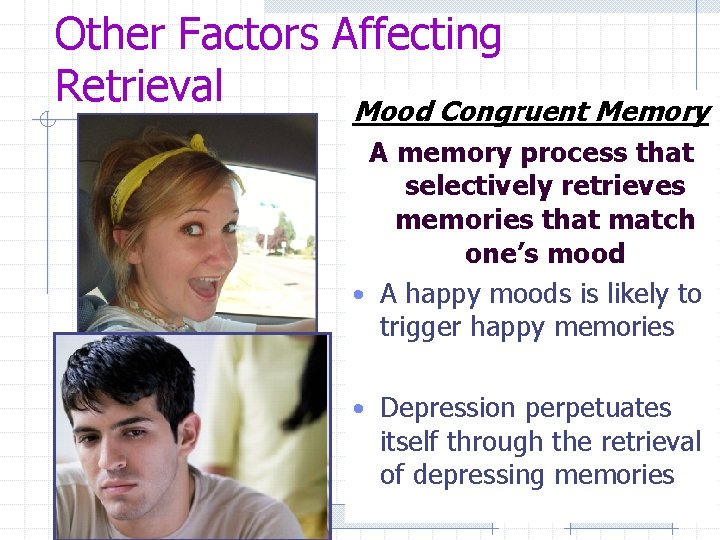 Other Factors Affecting Retrieval

Mood Congruent Memory

A memory process that selectively retrieves memories that match one's mood

• A happy moods is likely to trigger happy memories

• Depression perpetuates itself through the retrieval of depressing memories